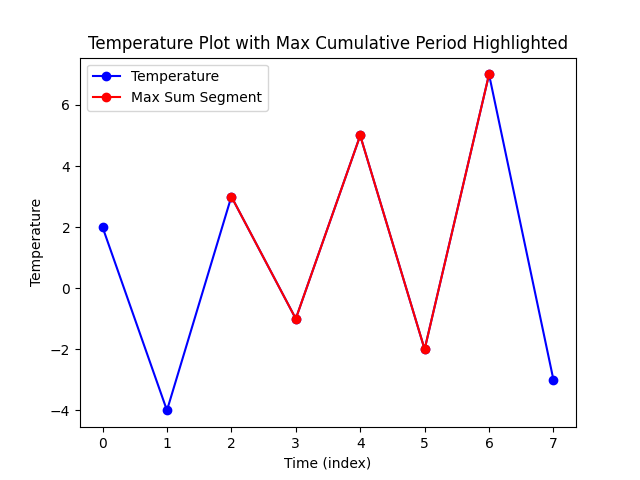 Temperature Plot with Max Cumulative Period Highlighted

Temperature
Max Sum Segment

Temperature

6
4
2
0
−2
−4

0 1 2 3 4 5 6 7

Time (index)